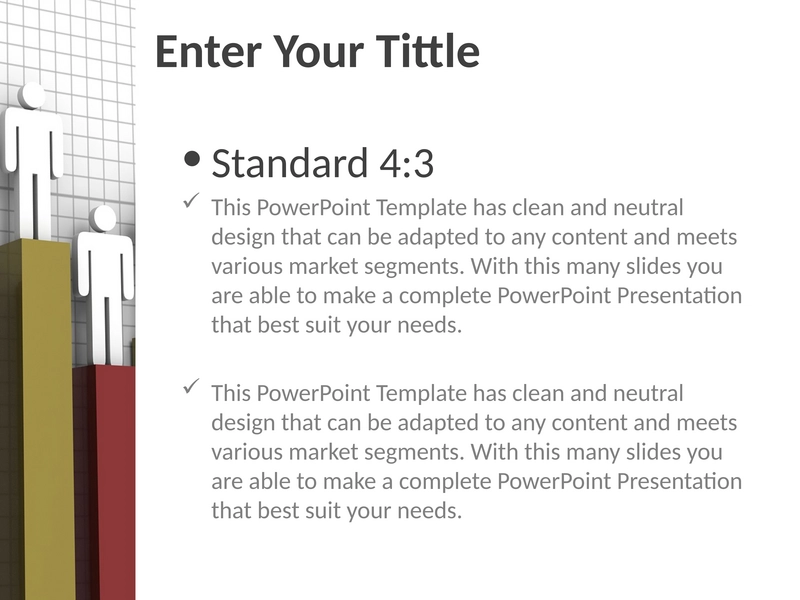 Enter Your Tittle

• Standard 4:3

✓ This PowerPoint Template has clean and neutral design that can be adapted to any content and meets various market segments. With this many slides you are able to make a complete PowerPoint Presentation that best suit your needs.

✓ This PowerPoint Template has clean and neutral design that can be adapted to any content and meets various market segments. With this many slides you are able to make a complete PowerPoint Presentation that best suit your needs.